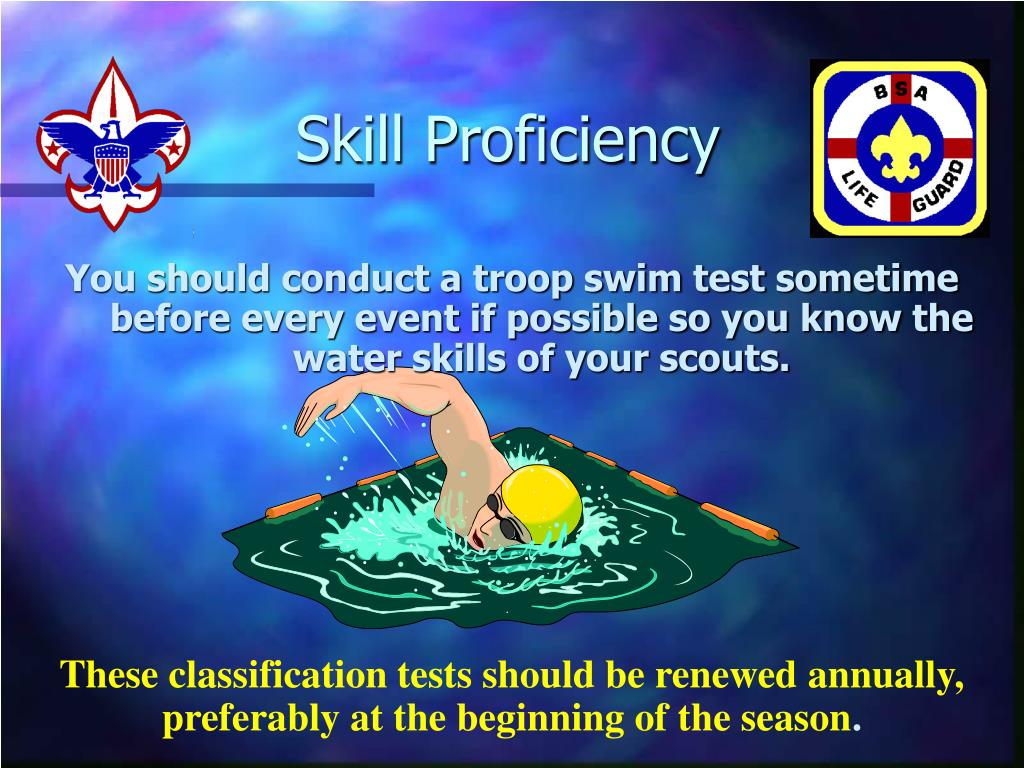 Skill Proficiency

BSA
LIFE GUARD

You should conduct a troop swim test sometime before every event if possible so you know the water skills of your scouts.

These classification tests should be renewed annually, preferably at the beginning of the season.